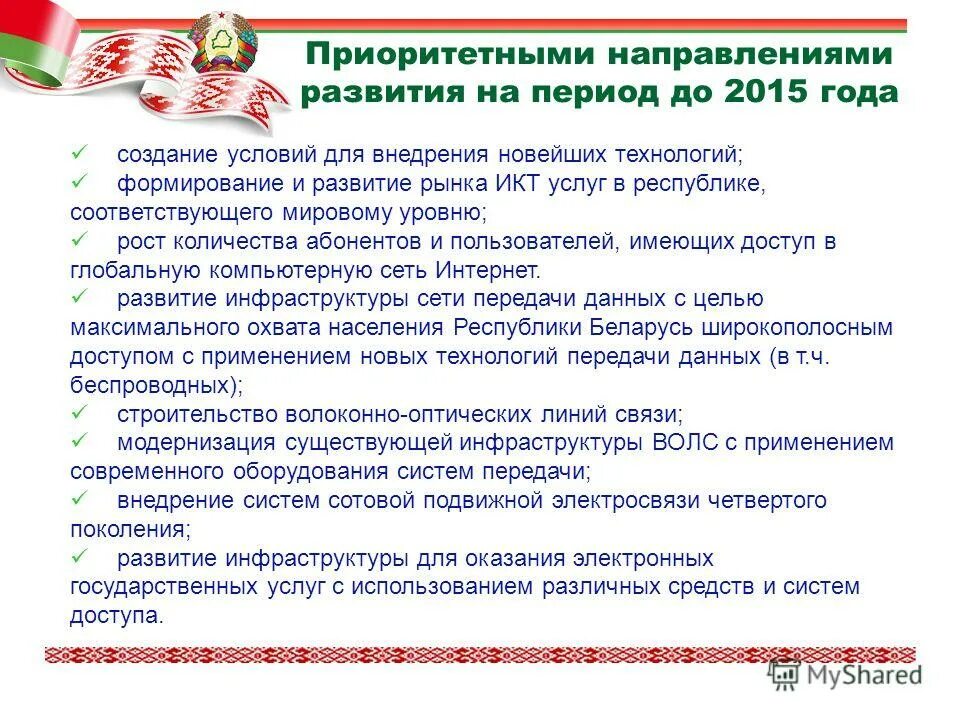 Приоритетными направлениями развития на период до 2015 года

✓ создание условий для внедрения новейших технологий;
✓ формирование и развитие рынка ИКТ услуг в республике, соответствующего мировому уровню;
✓ рост количества абонентов и пользователей, имеющих доступ в глобальную компьютерную сеть Интернет.
✓ развитие инфраструктуры сети передачи данных с целью максимального охвата населения Республики Беларусь широкополосным доступом с применением новых технологий передачи данных (в т.ч. беспроводных);
✓ строительство волоконно-оптических линий связи;
✓ модернизация существующей инфраструктуры ВОЛС с применением современного оборудования систем передачи;
✓ внедрение систем сотовой подвижной электросвязи четвертого поколения;
✓ развитие инфраструктуры для оказания электронных государственных услуг с использованием различных средств и систем доступа.

MyShared